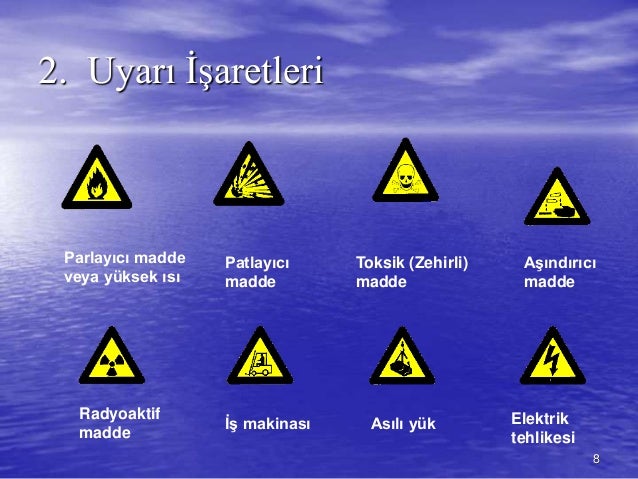 2. Uyarı İşaretleri

Parlayıcı madde veya yüksek ısı

Patlayıcı madde

Toksik (Zehirli) madde

Aşındırıcı madde

Radyoaktif madde

İş makinası

Asılı yük

Elektrik tehlikesi

8